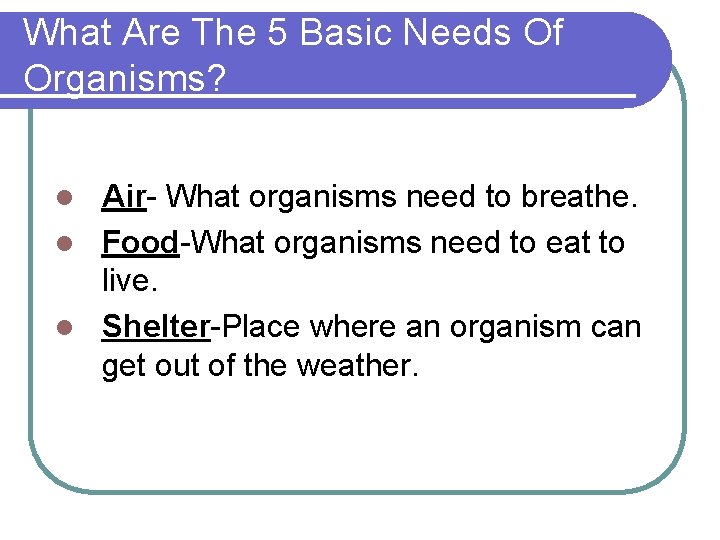 What Are The 5 Basic Needs Of Organisms?

- Air- What organisms need to breathe.
- Food-What organisms need to eat to live.
- Shelter-Place where an organism can get out of the weather.